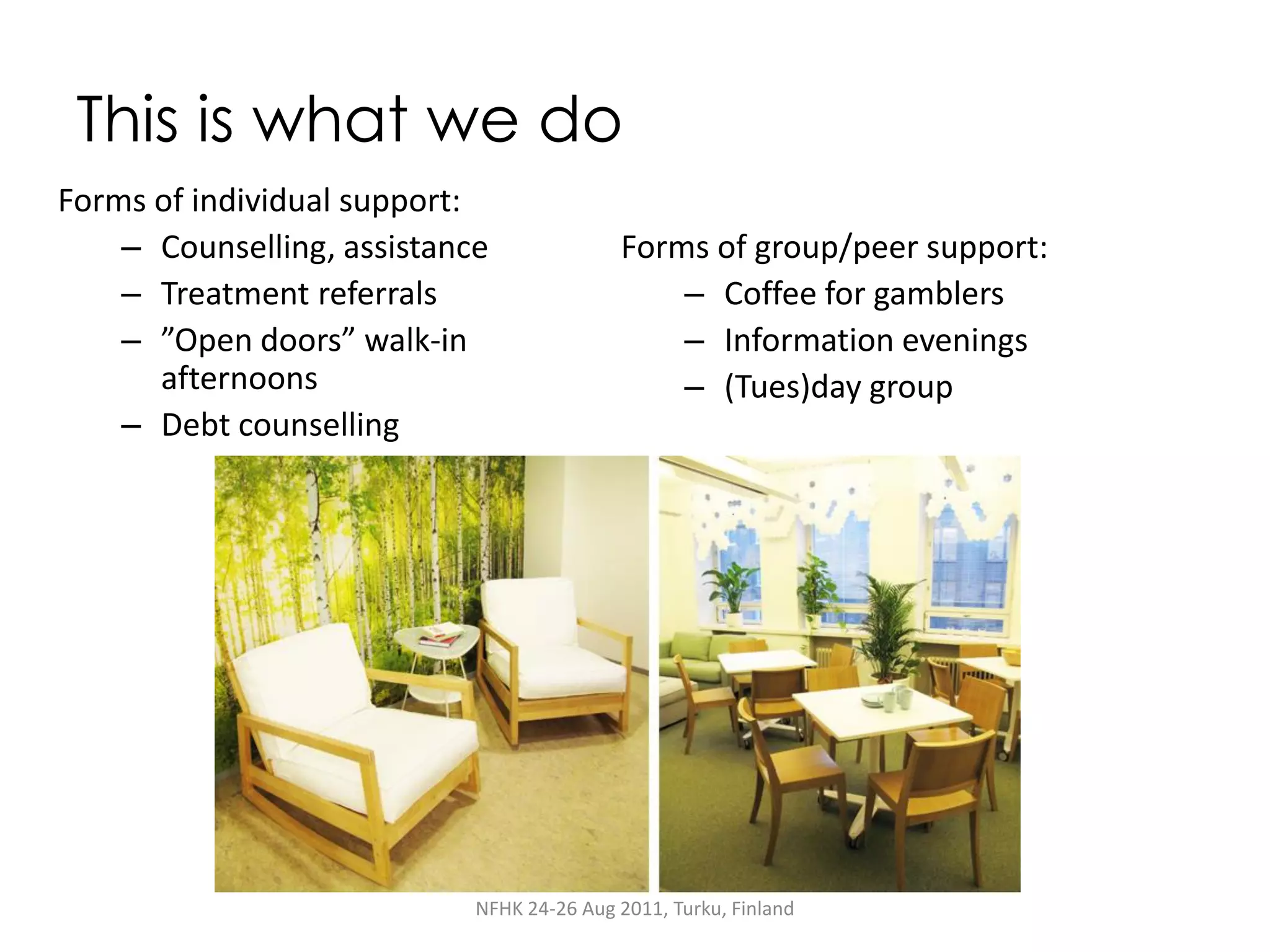 This is what we do

Forms of individual support:

– Counselling, assistance
– Treatment referrals
– ”Open doors” walk-in afternoons
– Debt counselling

Forms of group/peer support:

– Coffee for gamblers
– Information evenings
– (Tues)day group

NFHK 24-26 Aug 2011, Turku, Finland